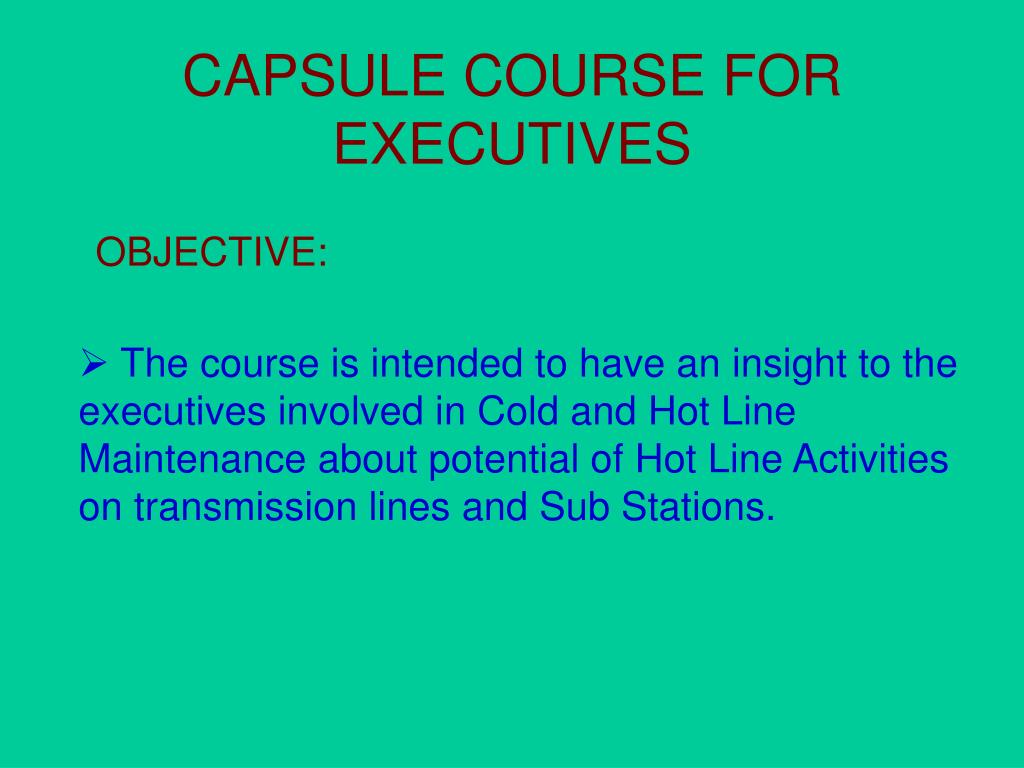 CAPSULE COURSE FOR EXECUTIVES

OBJECTIVE:

➢ The course is intended to have an insight to the executives involved in Cold and Hot Line Maintenance about potential of Hot Line Activities on transmission lines and Sub Stations.